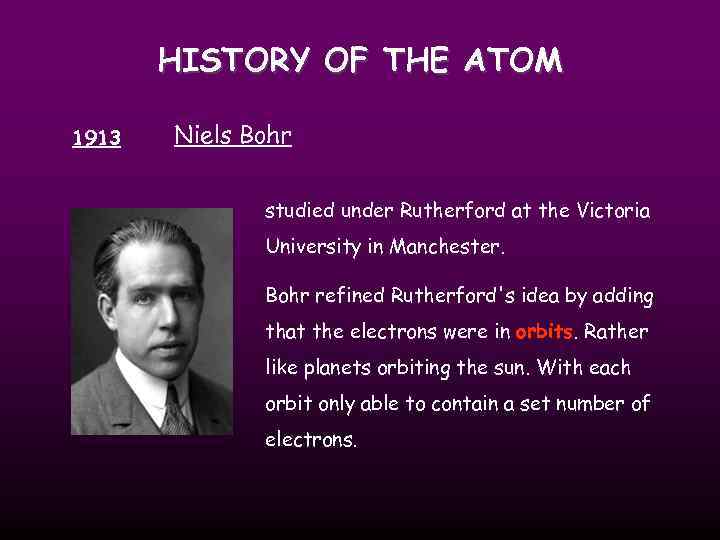 HISTORY OF THE ATOM

1913 Niels Bohr

studied under Rutherford at the Victoria University in Manchester.

Bohr refined Rutherford's idea by adding that the electrons were in orbits. Rather like planets orbiting the sun. With each orbit only able to contain a set number of electrons.